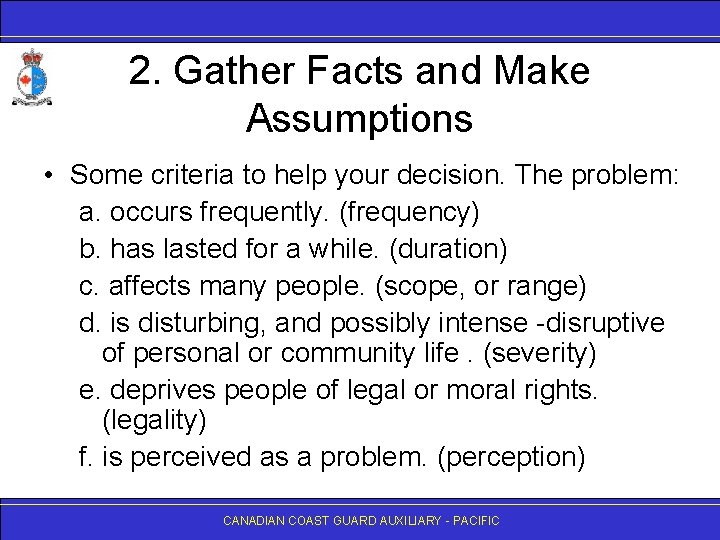 2. Gather Facts and Make Assumptions

• Some criteria to help your decision. The problem:

a. occurs frequently. (frequency)

b. has lasted for a while. (duration)

c. affects many people. (scope, or range)

d. is disturbing, and possibly intense -disruptive of personal or community life . (severity)

e. deprives people of legal or moral rights. (legality)

f. is perceived as a problem. (perception)

CANADIAN COAST GUARD AUXILIARY - PACIFIC